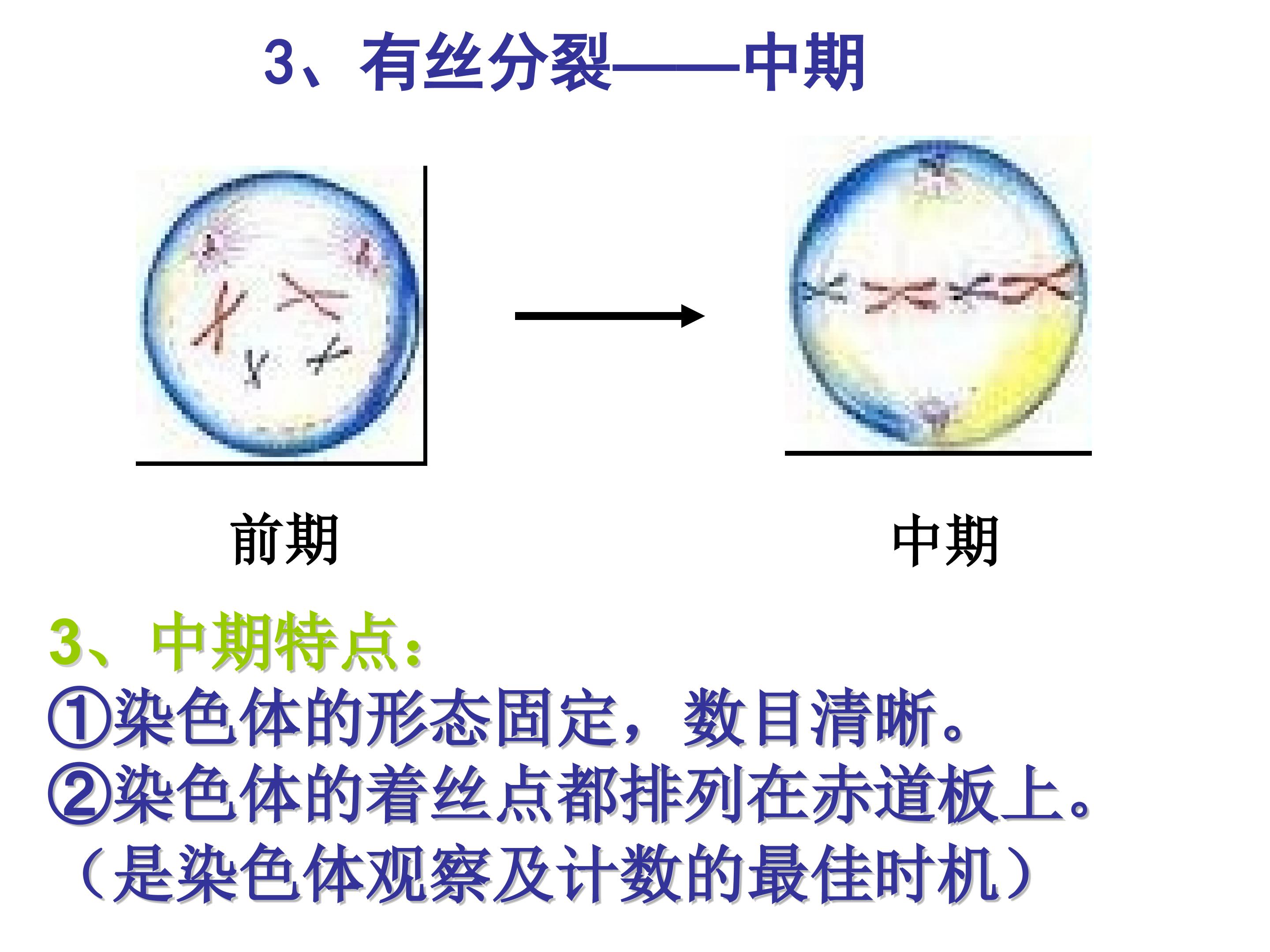 3、有丝分裂——中期

前期

中期

3、中期特点:
①染色体的形态固定，数目清晰。
②染色体的着丝点都排列在赤道板上。
（是染色体观察及计数的最佳时机）